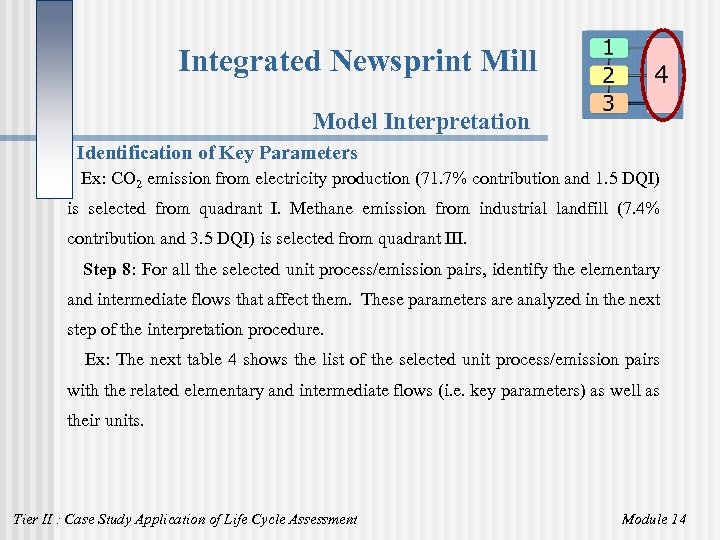 Integrated Newsprint Mill

1
2
3
4

Model Interpretation

Identification of Key Parameters

Ex: $CO_2$ emission from electricity production (71.7% contribution and 1.5 DQI) is selected from quadrant I. Methane emission from industrial landfill (7.4% contribution and 3.5 DQI) is selected from quadrant III.

Step 8: For all the selected unit process/emission pairs, identify the elementary and intermediate flows that affect them. These parameters are analyzed in the next step of the interpretation procedure.

Ex: The next table 4 shows the list of the selected unit process/emission pairs with the related elementary and intermediate flows (i.e. key parameters) as well as their units.

Tier II : Case Study Application of Life Cycle Assessment

Module 14